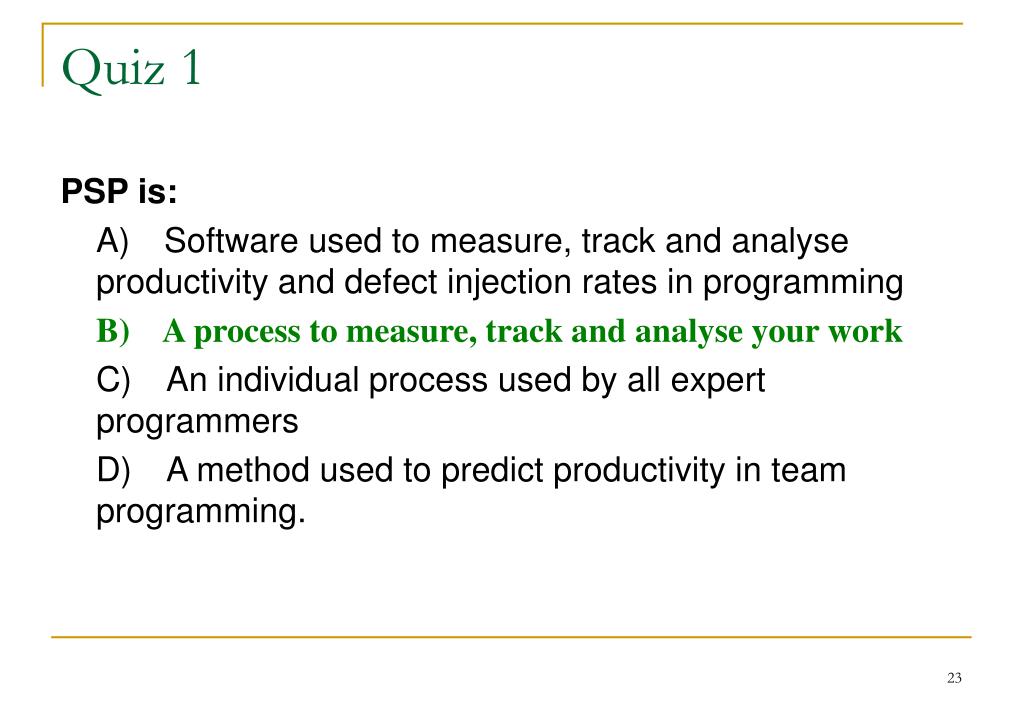 Quiz 1

PSP is:

A) Software used to measure, track and analyse productivity and defect injection rates in programming

B) A process to measure, track and analyse your work

C) An individual process used by all expert programmers

D) A method used to predict productivity in team programming.

23